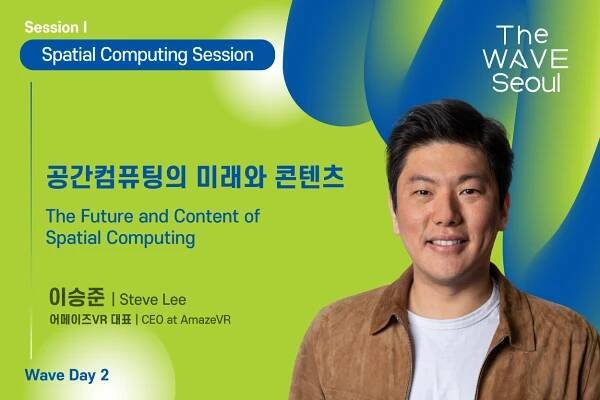 Session I

Spatial Computing Session

The WAVE Seoul

공간컴퓨팅의 미래와 콘텐츠

The Future and Content of Spatial Computing

이승준 | Steve Lee

어메이즈VR 대표 | CEO at AmazeVR

Wave Day 2